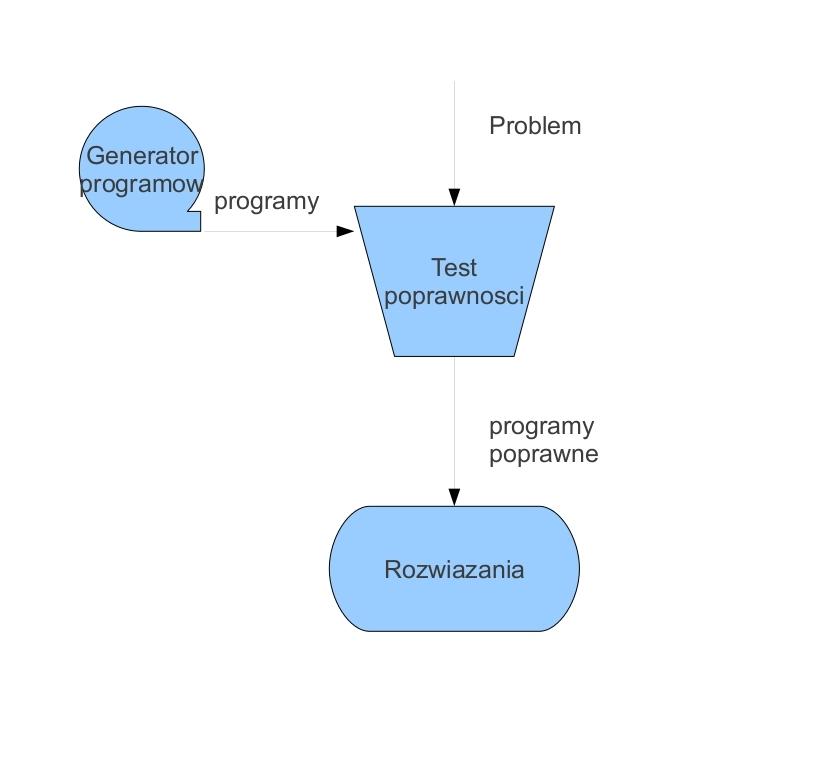 Generator programow

programy

Problem

Test poprawnosci

programy poprawne

Rozwiazania